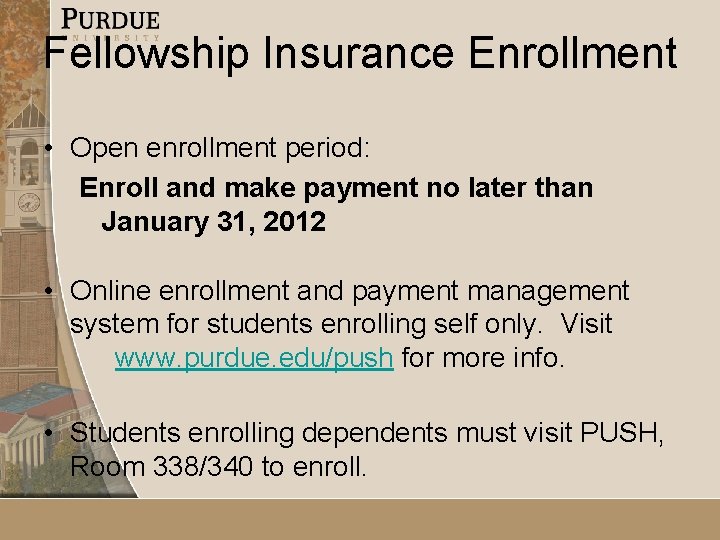 PURDUE
UNIVERSITY

Fellowship Insurance Enrollment

• Open enrollment period:
Enroll and make payment no later than January 31, 2012

• Online enrollment and payment management system for students enrolling self only. Visit www.purdue.edu/push for more info.

• Students enrolling dependents must visit PUSH, Room 338/340 to enroll.